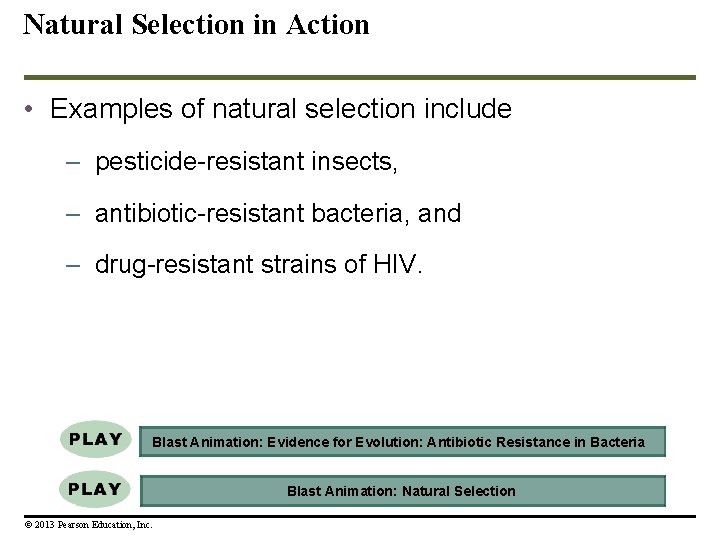 Natural Selection in Action

• Examples of natural selection include

– pesticide-resistant insects,

– antibiotic-resistant bacteria, and

– drug-resistant strains of HIV.

PLAY

Blast Animation: Evidence for Evolution: Antibiotic Resistance in Bacteria

PLAY

Blast Animation: Natural Selection

© 2013 Pearson Education, Inc.